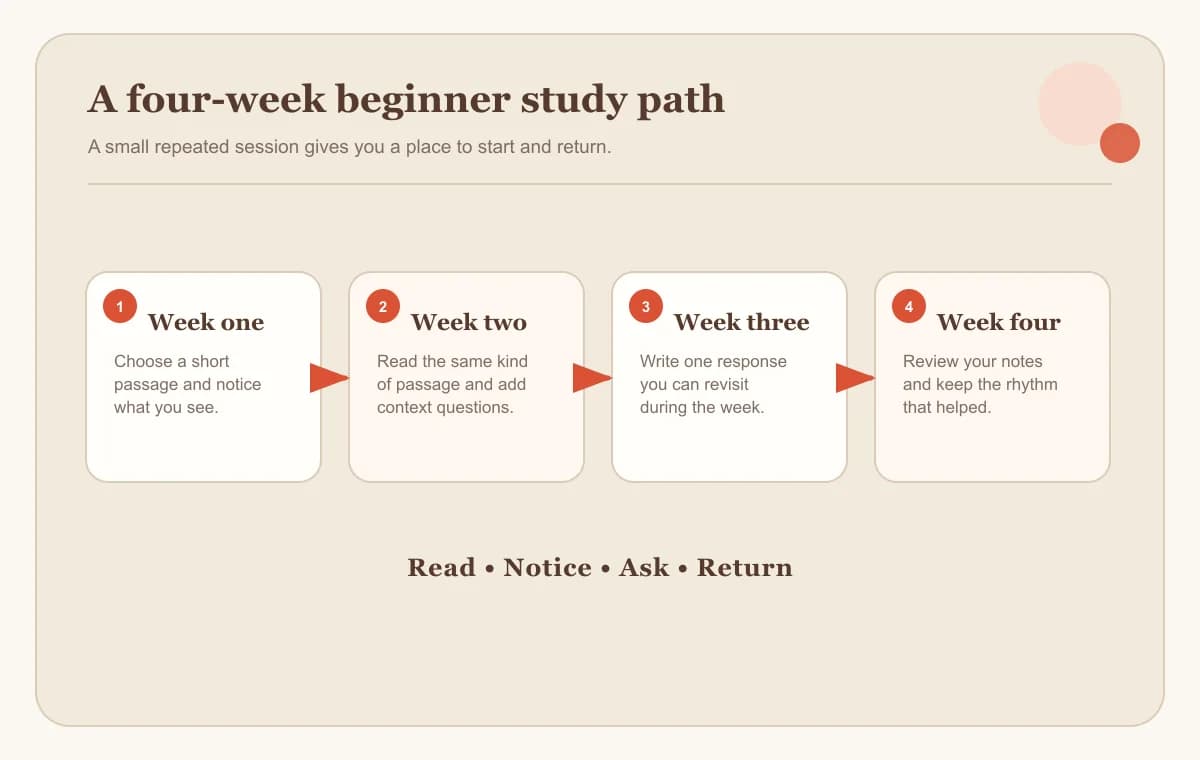 A four-week beginner study path

A small repeated session gives you a place to start and return.

1 Week one
Choose a short passage and notice what you see.

2 Week two
Read the same kind of passage and add context questions.

3 Week three
Write one response you can revisit during the week.

4 Week four
Review your notes and keep the rhythm that helped.

Read • Notice • Ask • Return